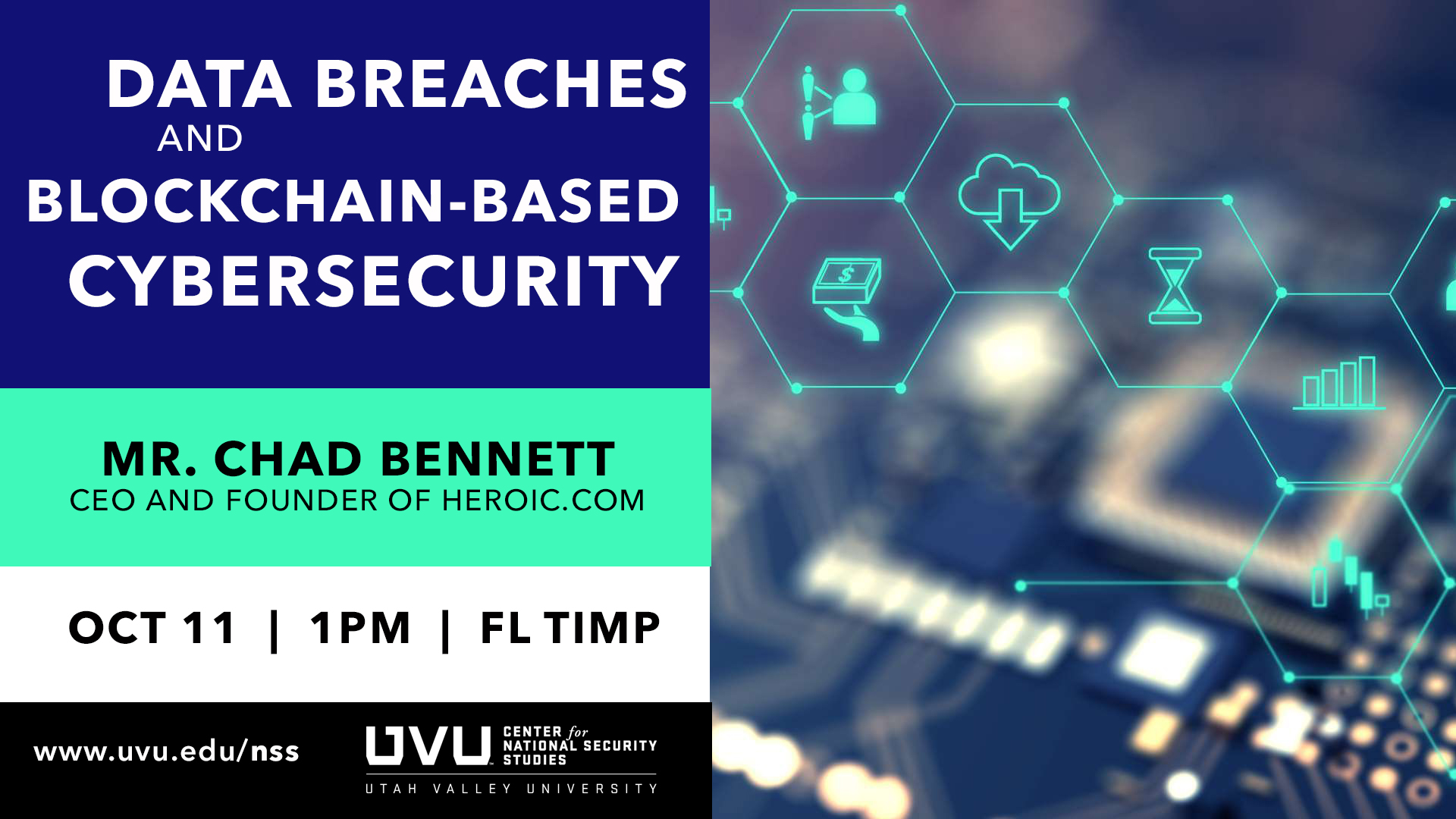 DATA BREACHES
AND
BLOCKCHAIN-BASED
CYBERSECURITY

MR. CHAD BENNETT
CEO AND FOUNDER OF HEROIC.COM

OCT 11 | 1PM | FL TIMP

www.uvu.edu/nss

UVU CENTER for NATIONAL SECURITY STUDIES
UTAH VALLEY UNIVERSITY